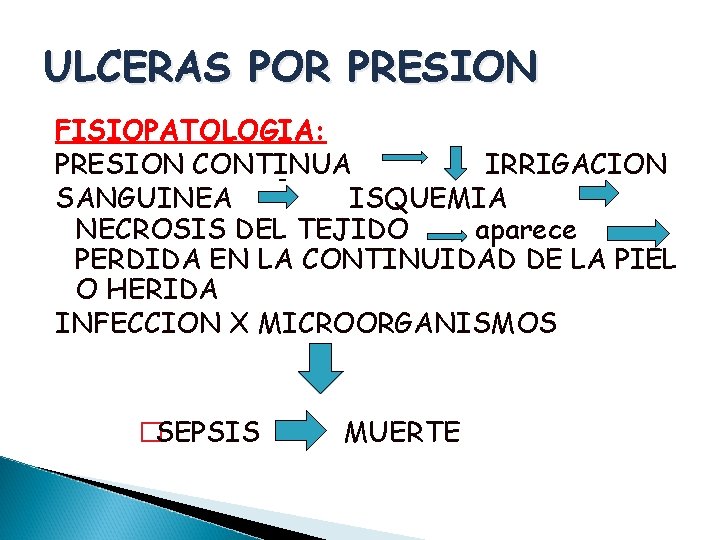 ULCERAS POR PRESION

FISIOPATOLOGIA:
PRESION CONTINUA IRRIGACION SANGUINEA ISQUEMIA NECROSIS DEL TEJIDO aparece PERDIDA EN LA CONTINUIDAD DE LA PIEL O HERIDA
INFECCION X MICROORGANISMOS

SEPSIS MUERTE